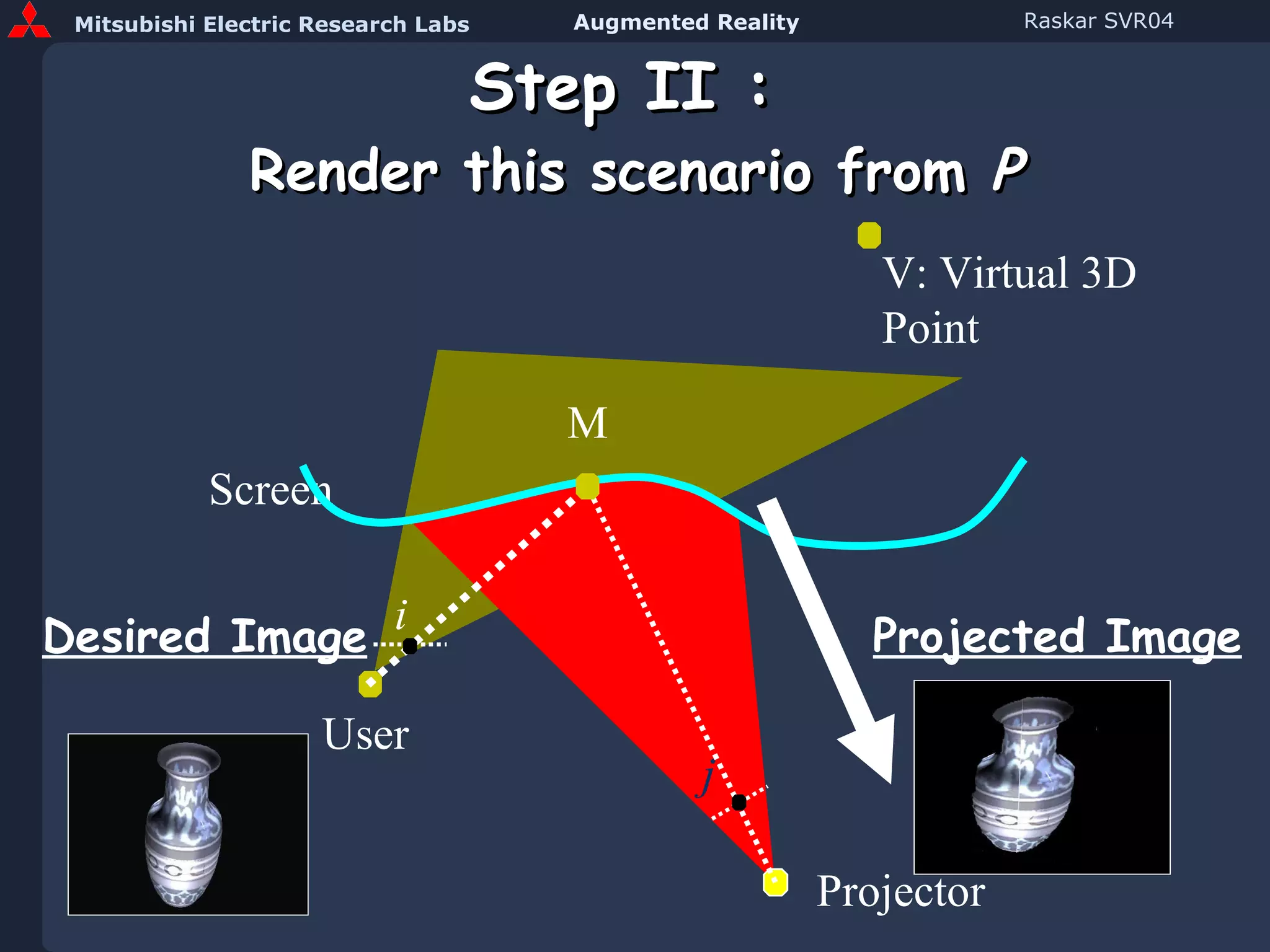 Mitsubishi Electric Research Labs Augmented Reality Raskar SVR04

Step II :

Render this scenario from P

V: Virtual 3D Point

M

Screen

i

Desired Image

User

j

Projected Image

Projector